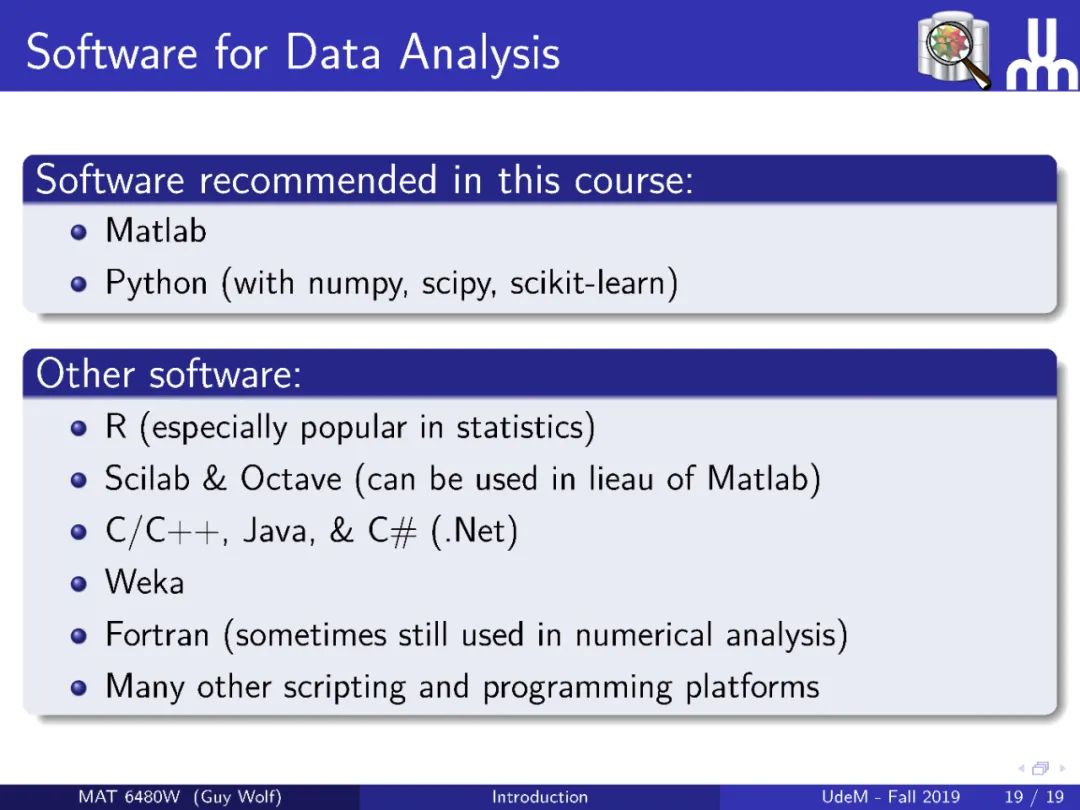 Software for Data Analysis

Software recommended in this course:

- Matlab
- Python (with numpy, scipy, scikit-learn)

Other software:

- R (especially popular in statistics)
- Scilab & Octave (can be used in lieau of Matlab)
- C/C++, Java, & C# (.Net)
- Weka
- Fortran (sometimes still used in numerical analysis)
- Many other scripting and programming platforms

MAT 6480W (Guy Wolf) Introduction UdeM - Fall 2019 19 / 19